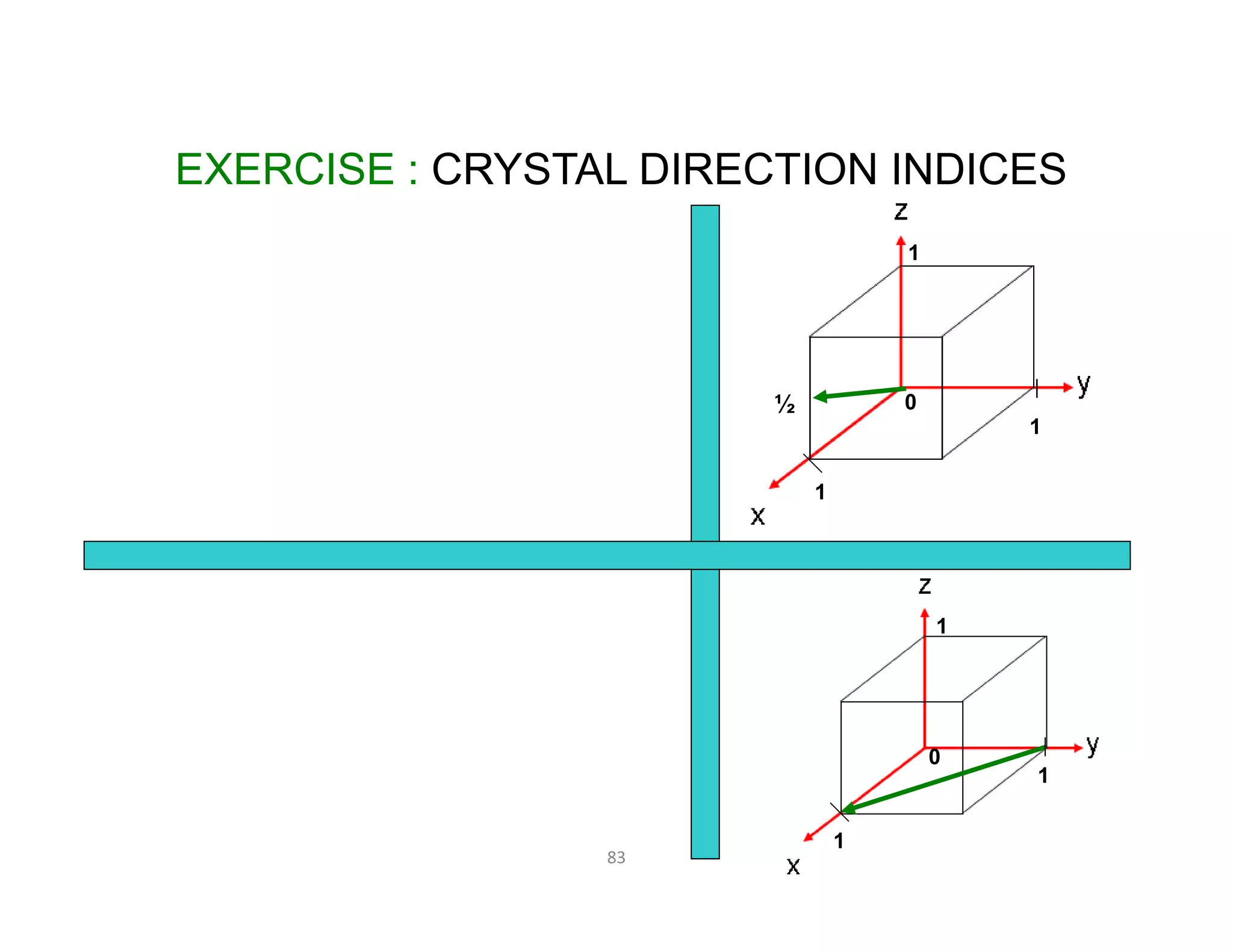 EXERCISE : CRYSTAL DIRECTION INDICES

z
1
½
0
y
1
1
x

z
1
0
y
1
1
x

83